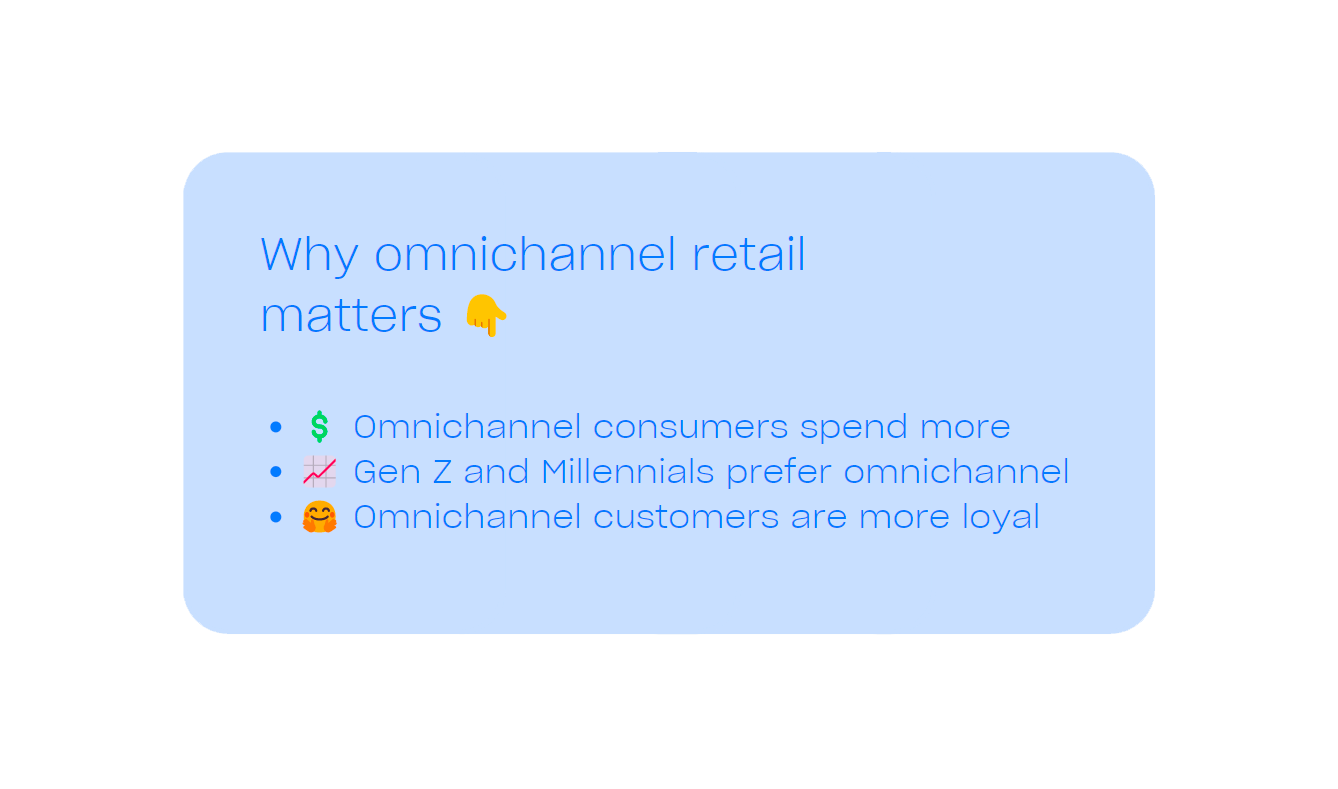 Why omnichannel retail matters 👇

- 💲 Omnichannel consumers spend more
- 📈 Gen Z and Millennials prefer omnichannel
- 🤗 Omnichannel customers are more loyal